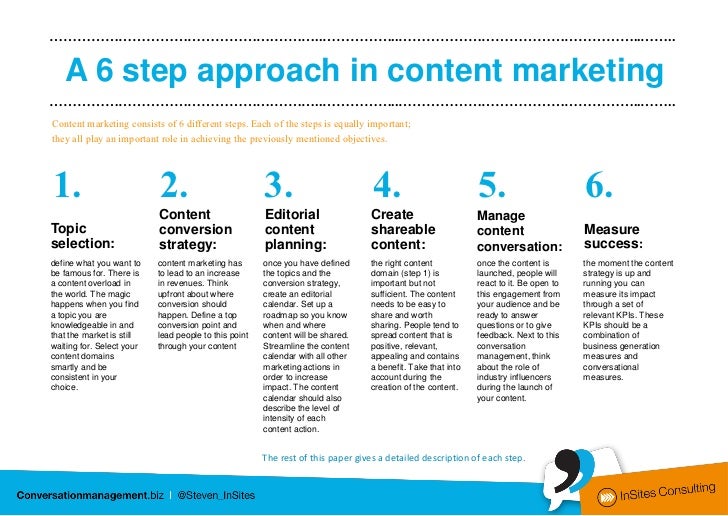 A 6 step approach in content marketing

Content marketing consists of 6 different steps. Each of the steps is equally important; they all play an important role in achieving the previously mentioned objectives.

1.

Topic selection:

define what you want to be famous for. There is a content overload in the world. The magic happens when you find a topic you are knowledgeable in and that the market is still waiting for. Select your content domains smartly and be consistent in your choice.

2.

Content conversion strategy:

content marketing has to lead to an increase in revenues. Think upfront about where conversion should happen. Define a top conversion point and lead people to this point through your content

3.

Editorial content planning:

once you have defined the topics and the conversion strategy, create an editorial calendar. Set up a roadmap so you know when and where content will be shared. Streamline the content calendar with all other marketing actions in order to increase impact. The content calendar should also describe the level of intensity of each content action.

4.

Create shareable content:

the right content domain (step 1) is important but not sufficient. The content needs to be easy to share and worth sharing. People tend to spread content that is positive, relevant, appealing and contains a benefit. Take that into account during the creation of the content.

5.

Manage content conversation:

once the content is launched, people will react to it. Be open to this engagement from your audience and be ready to answer questions or to give feedback. Next to this conversation management, think about the role of industry influencers during the launch of your content.

6.

Measure success:

the moment the content strategy is up and running you can measure its impact through a set of relevant KPIs. These KPIs should be a combination of business generation measures and conversational measures.

The rest of this paper gives a detailed description of each step.

Conversationmanagement.biz | @Steven_InSites

InSites Consulting